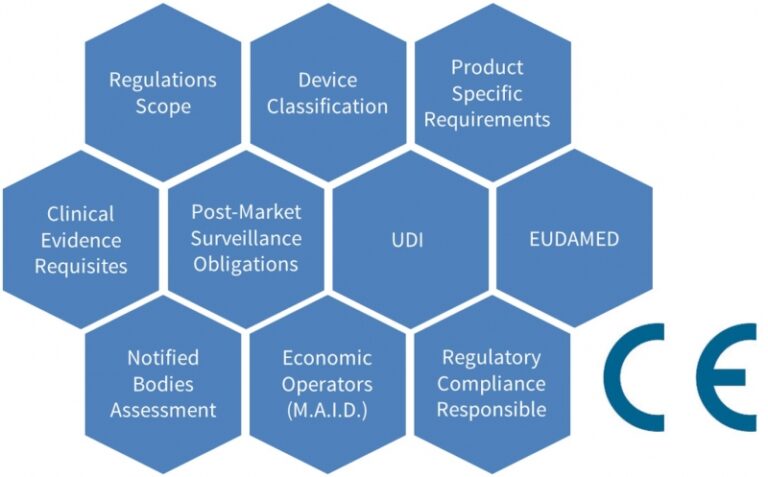 Regulations Scope

Device Classification

Product Specific Requirements

Clinical Evidence Requisites

Post-Market Surveillance Obligations

UDI

EUDAMED

Notified Bodies Assessment

Economic Operators (M.A.I.D.)

Regulatory Compliance Responsible

CE